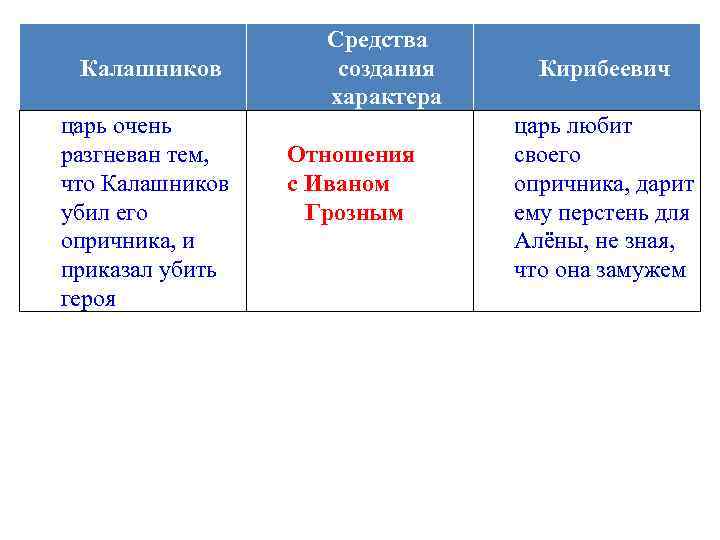 | Калашников | Средства создания характера | Кирибеевич |
|---|---|---|
| царь очень разгневан тем, что Калашников убил его опричника, и приказал убить героя | Отношения с Иваном Грозным | царь любит своего опричника, дарит ему перстень для Алёны, не зная, что она замужем |